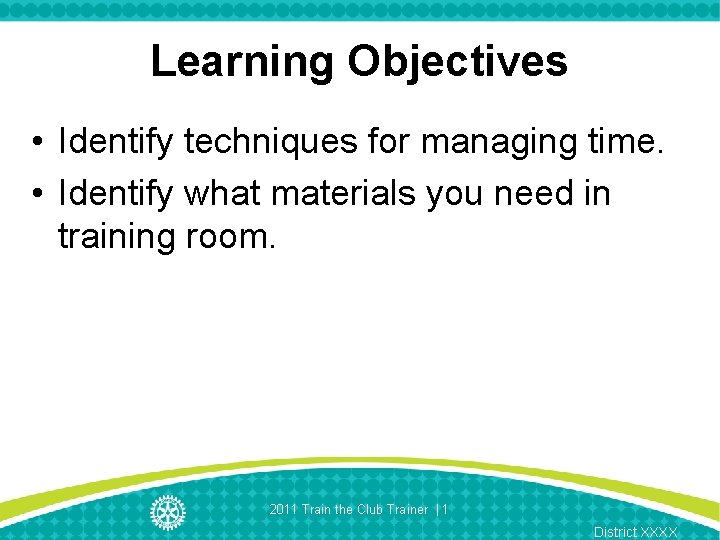 Learning Objectives

• Identify techniques for managing time.
• Identify what materials you need in training room.

2011 Train the Club Trainer | 1

District XXXX